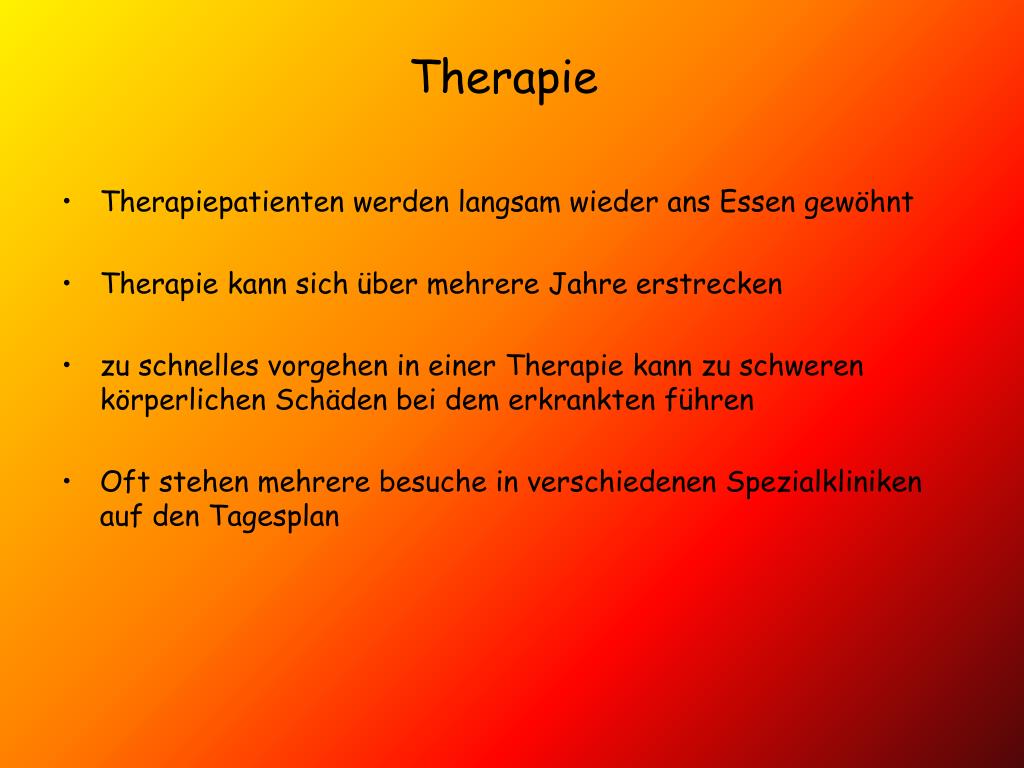 Therapie

• Therapiepatienten werden langsam wieder ans Essen gewöhnt

• Therapie kann sich über mehrere Jahre erstrecken

• zu schnelles vorgehen in einer Therapie kann zu schweren körperlichen Schäden bei dem erkrankten führen

• Oft stehen mehrere besuche in verschiedenen Spezialkliniken auf den Tagesplan